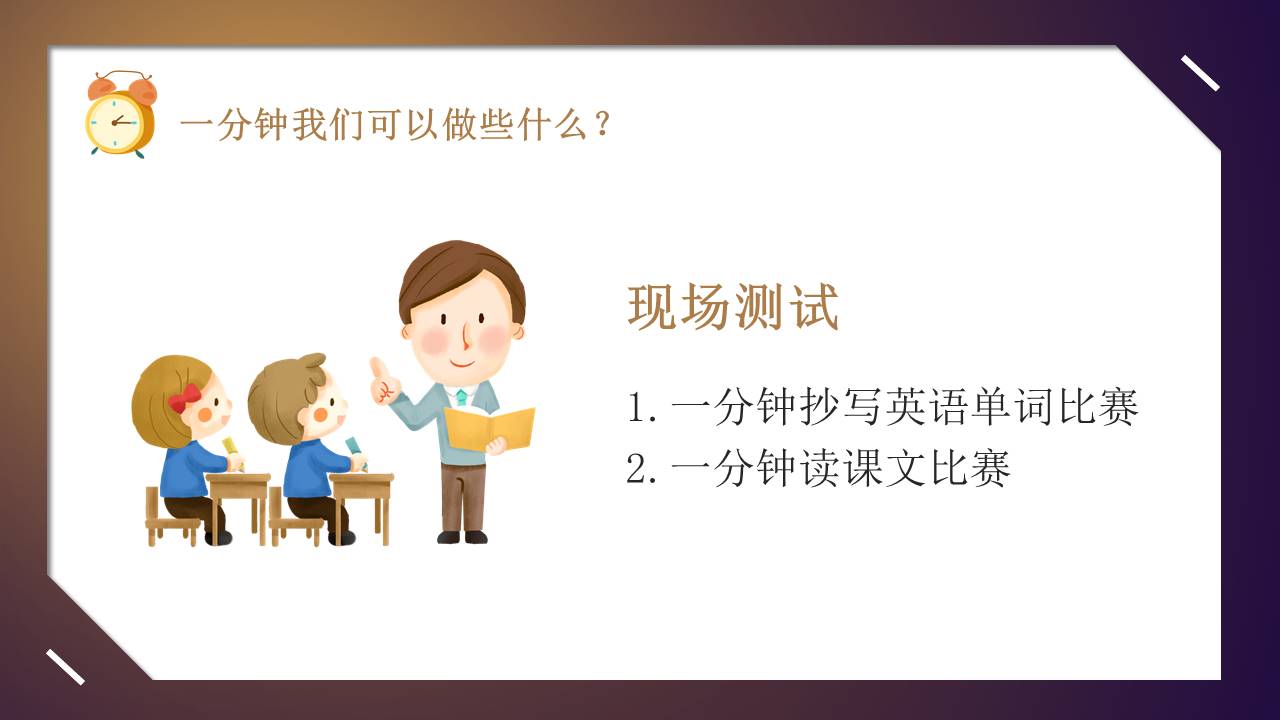 一分钟我们可以做些什么？

现场测试

1. 一分钟抄写英语单词比赛
2. 一分钟读课文比赛